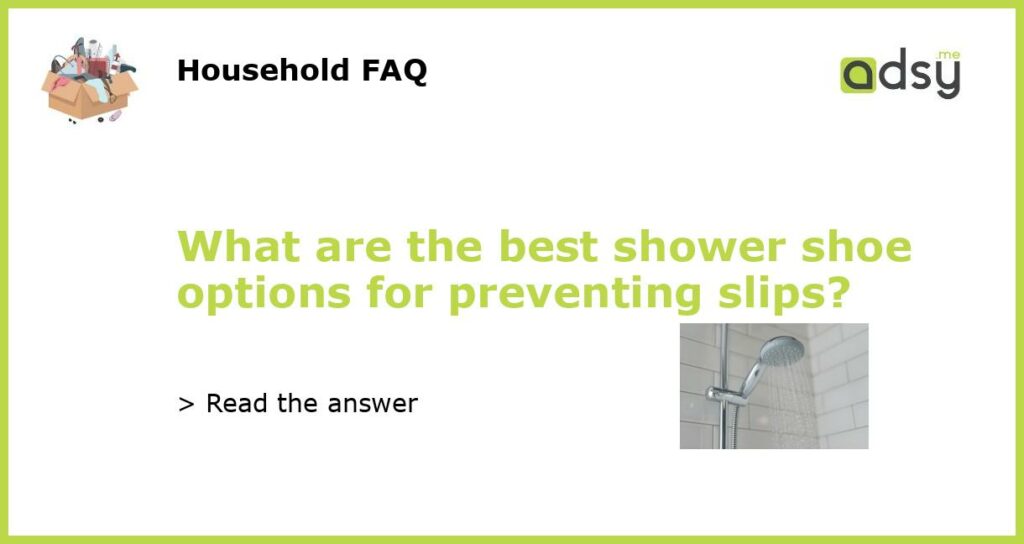 Household FAQ

adsy.me

What are the best shower shoe options for preventing slips?

> Read the answer